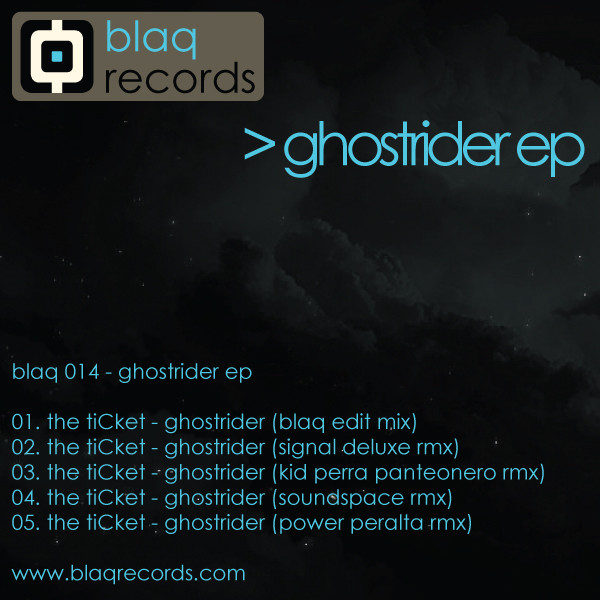 blaq records

> ghostrider ep

blaq 014 - ghostrider ep

01. the tiCket - ghostrider (blaq edit mix)
02. the tiCket - ghostrider (signal deluxe rmx)
03. the tiCket - ghostrider (kid perra panteonero rmx)
04. the tiCket - ghostrider (soundspace rmx)
05. the tiCket - ghostrider (power peralta rmx)

www.blaqrecords.com